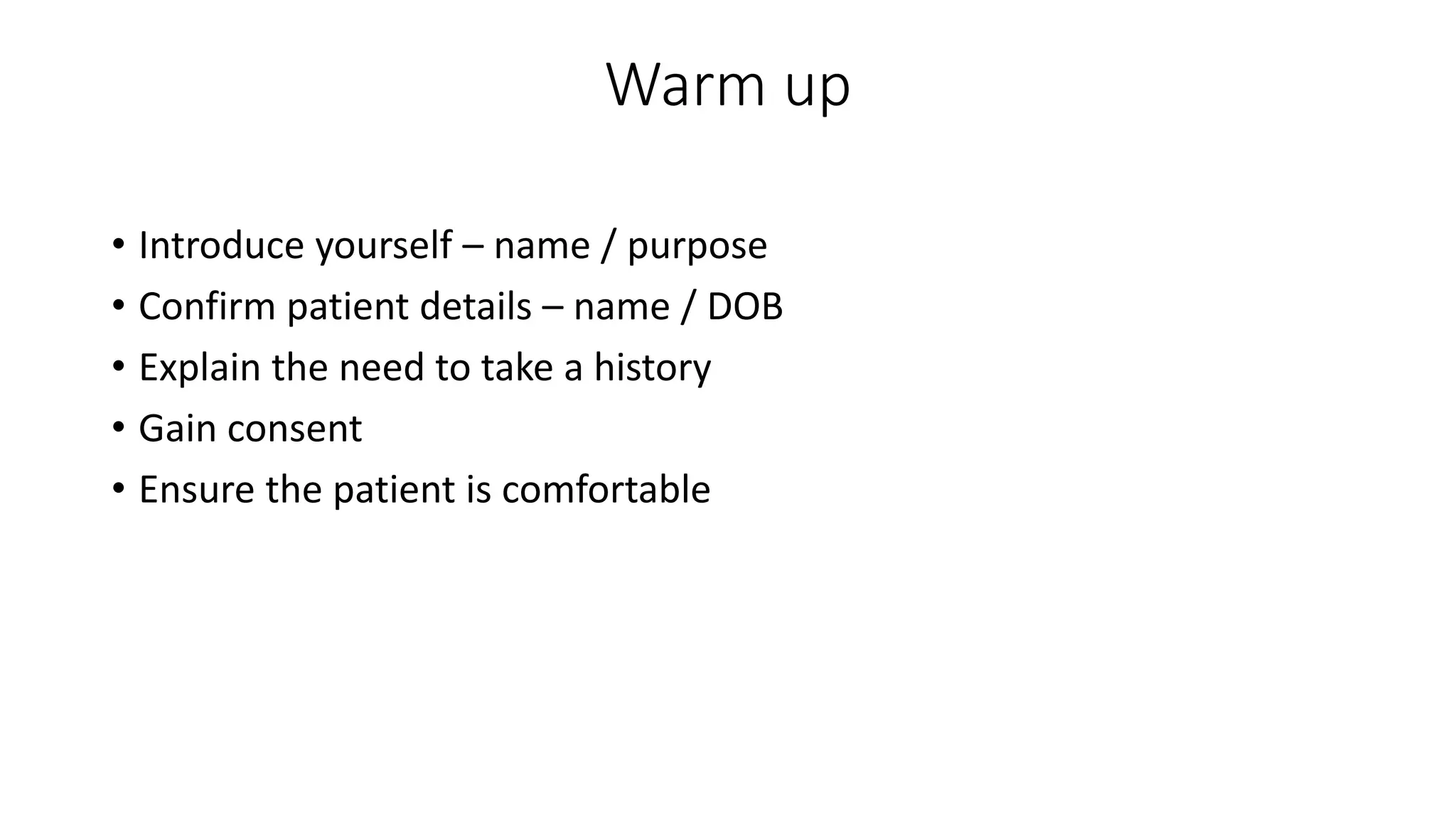 Warm up

• Introduce yourself – name / purpose
• Confirm patient details – name / DOB
• Explain the need to take a history
• Gain consent
• Ensure the patient is comfortable